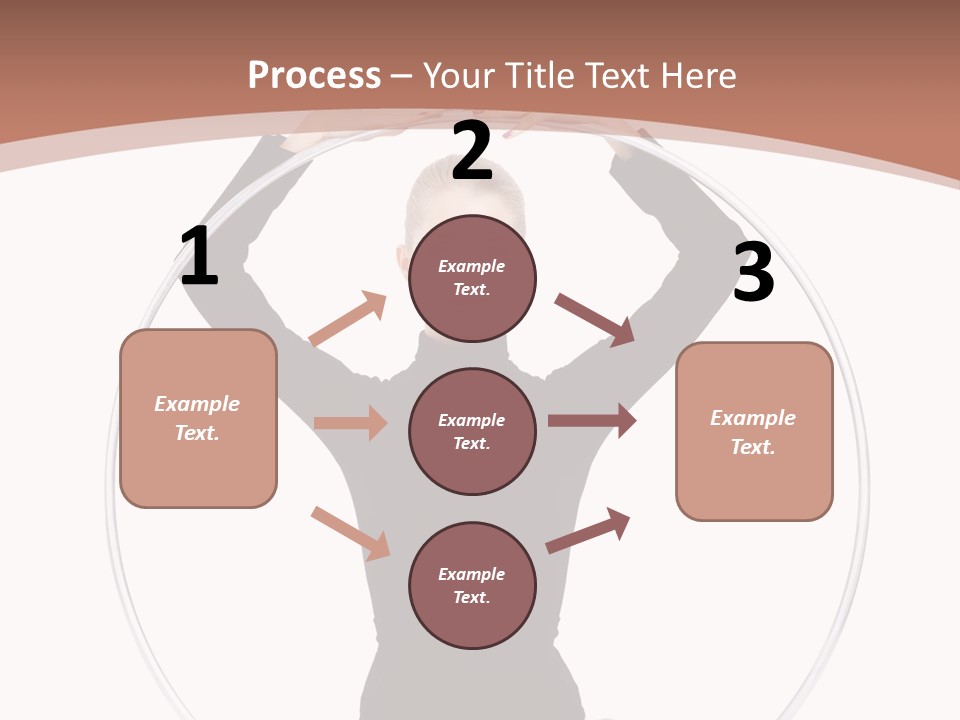 Process – Your Title Text Here

1

Example Text.

2

Example Text.

Example Text.

Example Text.

3

Example Text.